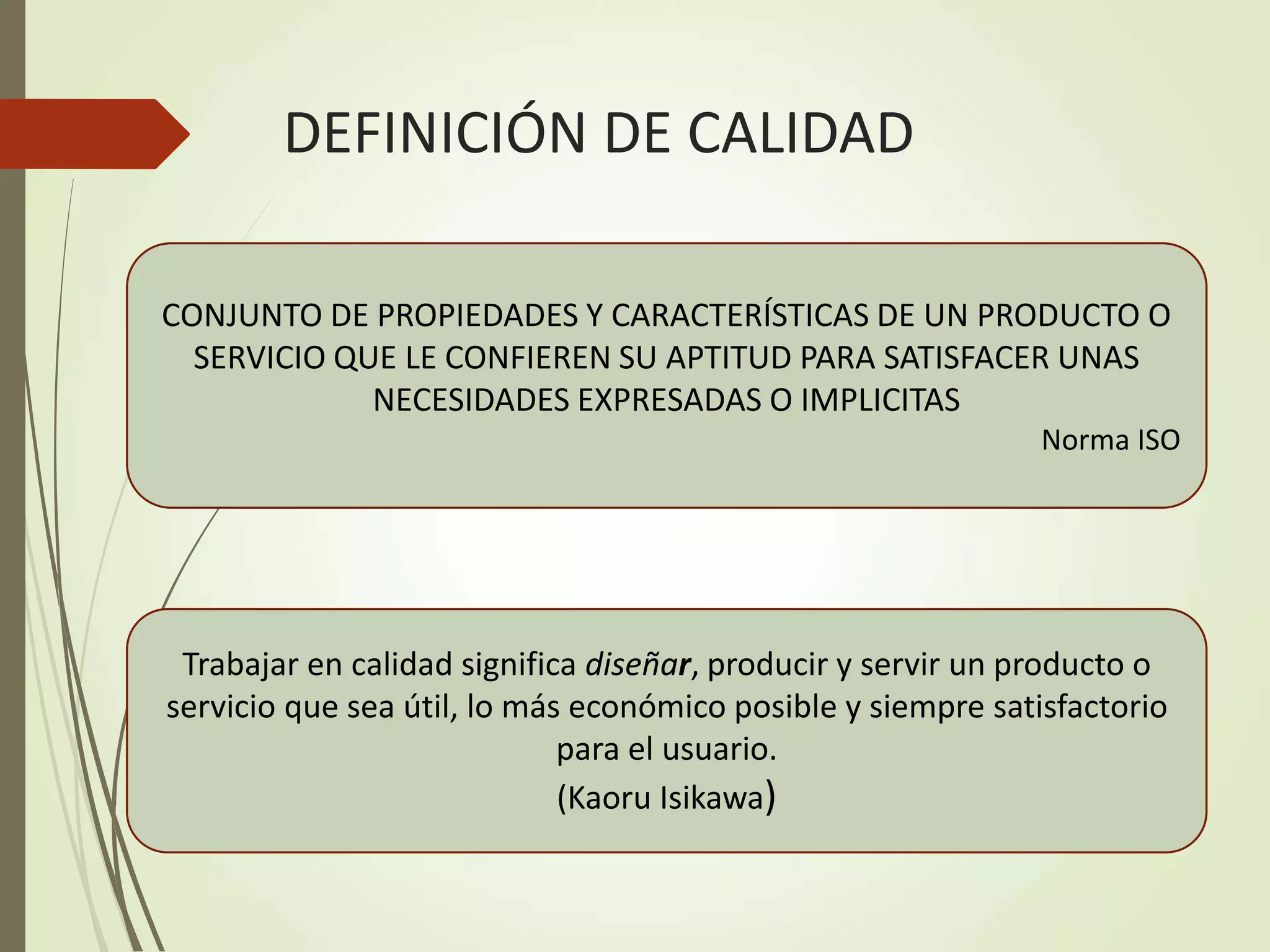 DEFINICIÓN DE CALIDAD

CONJUNTO DE PROPIEDADES Y CARACTERÍSTICAS DE UN PRODUCTO O SERVICIO QUE LE CONFIEREN SU APTITUD PARA SATISFACER UNAS NECESIDADES EXPRESADAS O IMPLICITAS

Norma ISO

Trabajar en calidad significa diseñar, producir y servir un producto o servicio que sea útil, lo más económico posible y siempre satisfactorio para el usuario.

(Kaoru Isikawa)